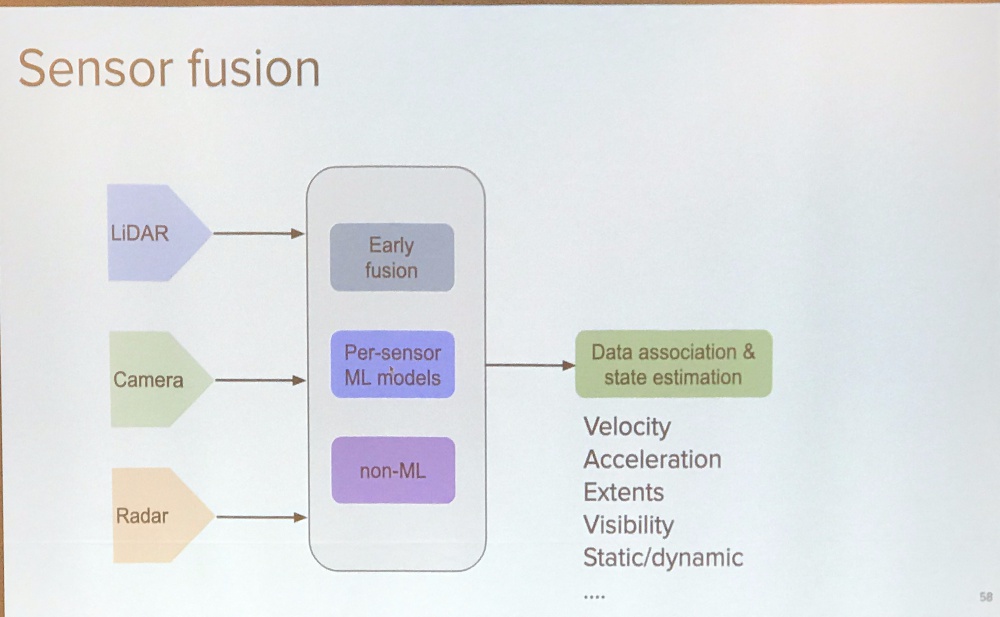 Sensor fusion

LiDAR

Camera

Radar

Early fusion

Per-sensor ML models

non-ML

Data association & state estimation

Velocity
Acceleration
Extents
Visibility
Static/dynamic
....

58